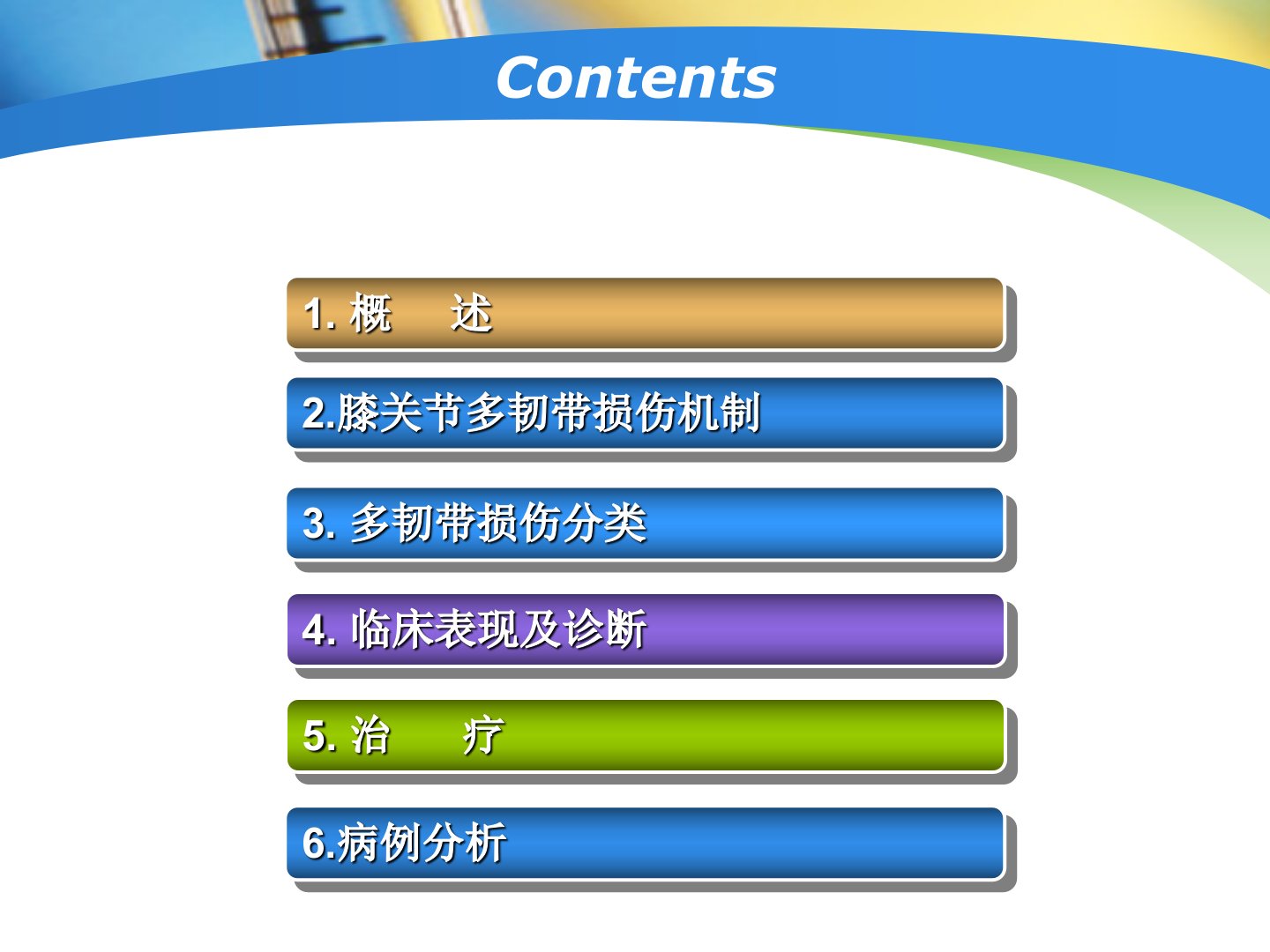 Contents

1. 概　述

2.膝关节多韧带损伤机制

3. 多韧带损伤分类

4. 临床表现及诊断

5. 治　疗

6.病例分析